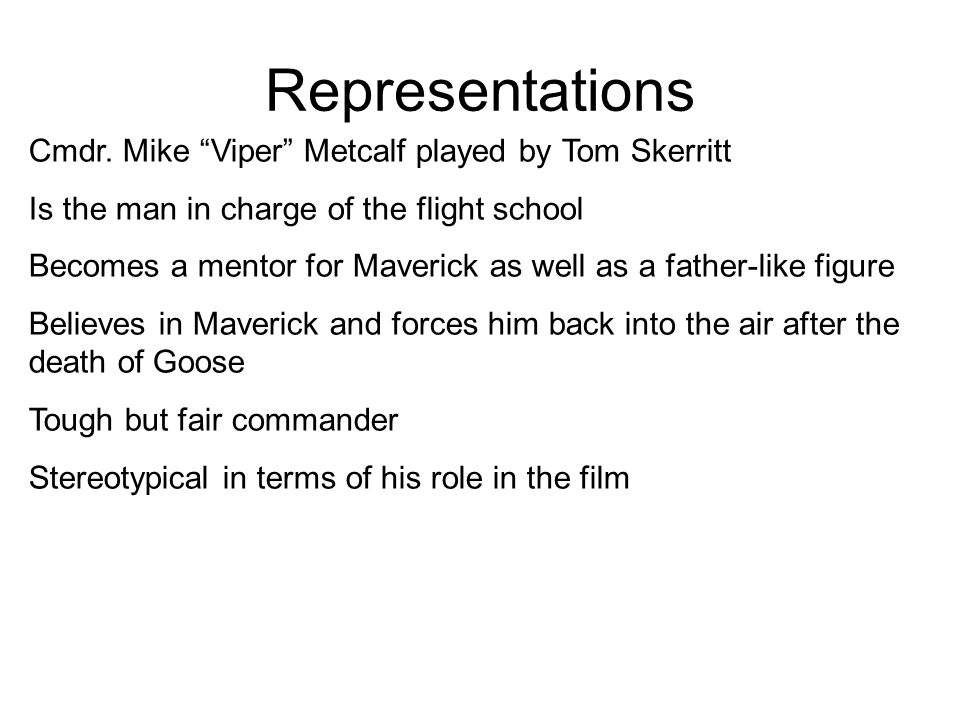 Representations

Cmdr. Mike “Viper” Metcalf played by Tom Skerritt

Is the man in charge of the flight school

Becomes a mentor for Maverick as well as a father-like figure

Believes in Maverick and forces him back into the air after the death of Goose

Tough but fair commander

Stereotypical in terms of his role in the film